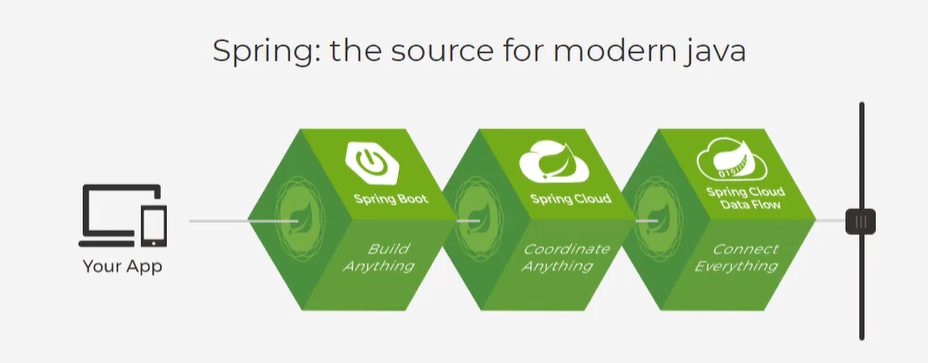 Spring: the source for modern java

Your App

Spring Boot

Build Anything

Spring Cloud

Coordinate Anything

Spring Cloud Data Flow

Connect Everything